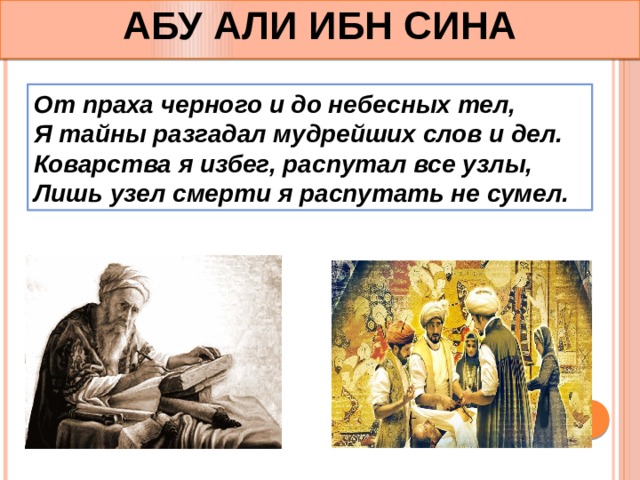 АБУ АЛИ ИБН СИНА

От праха черного и до небесных тел,
Я тайны разгадал мудрейших слов и дел.
Коварства я избег, распутал все узлы,
Лишь узел смерти я распутать не сумел.